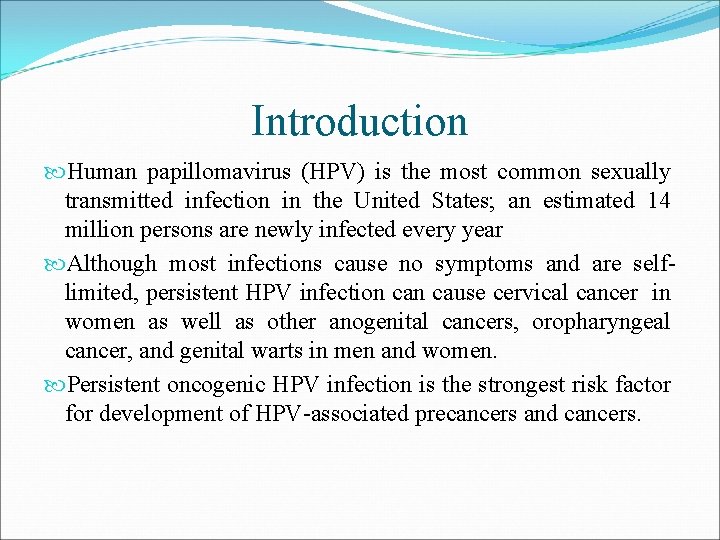 Introduction

Human papillomavirus (HPV) is the most common sexually transmitted infection in the United States; an estimated 14 million persons are newly infected every year

Although most infections cause no symptoms and are self-limited, persistent HPV infection can cause cervical cancer in women as well as other anogenital cancers, oropharyngeal cancer, and genital warts in men and women.

Persistent oncogenic HPV infection is the strongest risk factor for development of HPV-associated precancers and cancers.